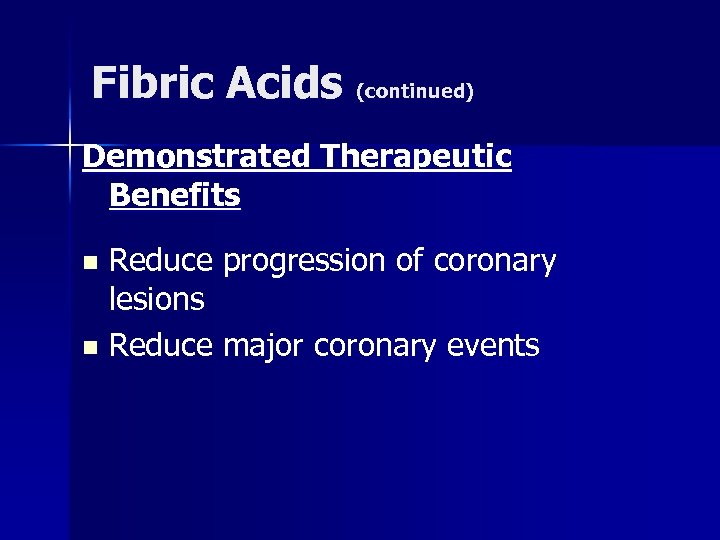 Fibric Acids (continued)

Demonstrated Therapeutic Benefits

- Reduce progression of coronary lesions
- Reduce major coronary events